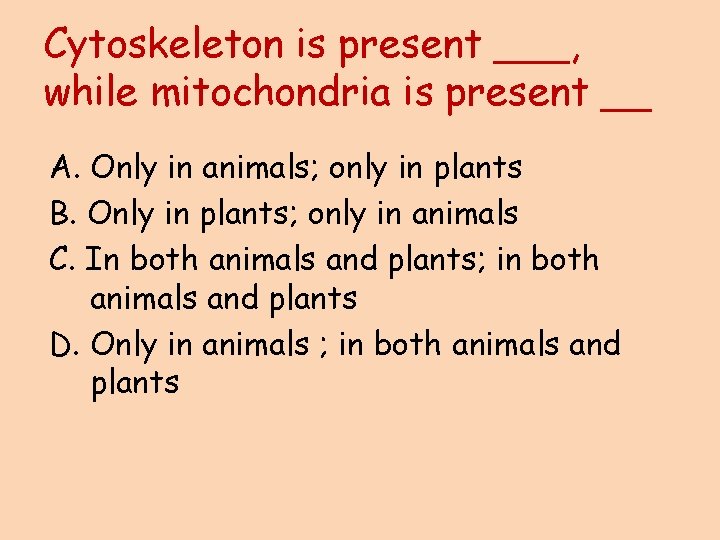 Cytoskeleton is present ___, while mitochondria is present __

A. Only in animals; only in plants
B. Only in plants; only in animals
C. In both animals and plants; in both animals and plants
D. Only in animals ; in both animals and plants